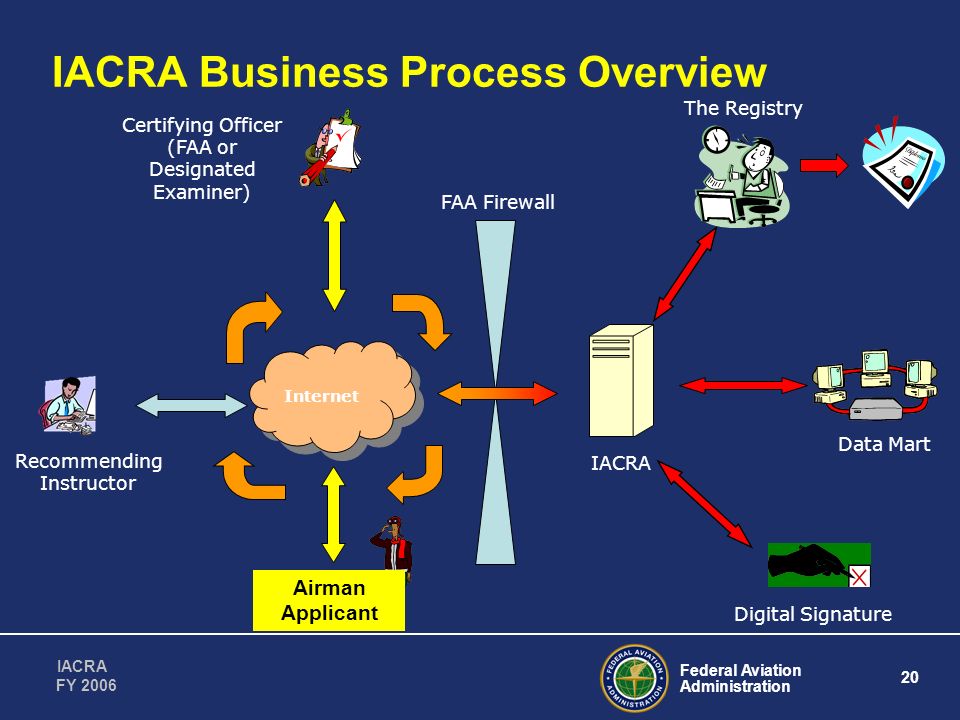 IACRA Business Process Overview

Certifying Officer (FAA or Designated Examiner)

The Registry

FAA Firewall

Internet

Recommending Instructor

IACRA

Data Mart

Airman Applicant

Digital Signature

IACRA
FY 2006

FEDERAL AVIATION ADMINISTRATION

Federal Aviation Administration

20